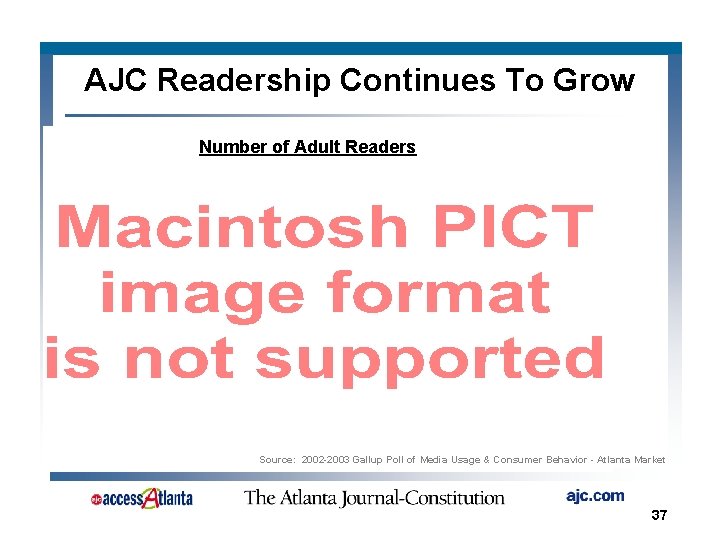 AJC Readership Continues To Grow

Number of Adult Readers

Macintosh PICT image format is not supported

Source: 2002-2003 Gallup Poll of Media Usage & Consumer Behavior - Atlanta Market

ajc accessAtlanta

The Atlanta Journal-Constitution

ajc.com

37